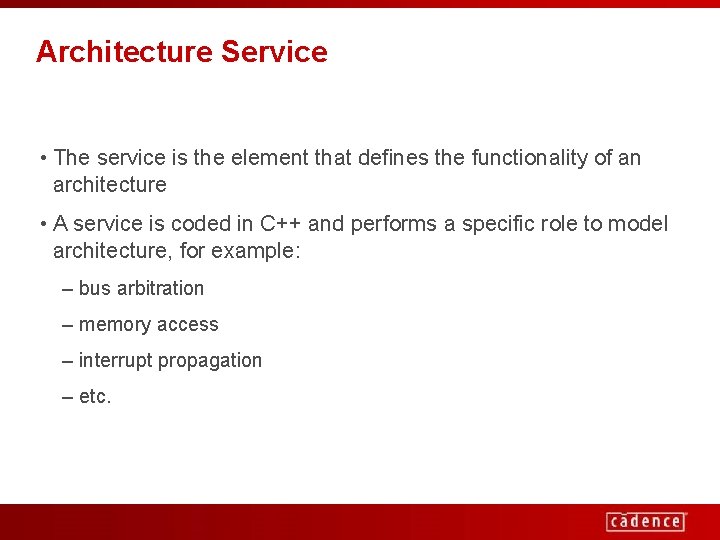 Architecture Service

• The service is the element that defines the functionality of an architecture

• A service is coded in C++ and performs a specific role to model architecture, for example:

– bus arbitration

– memory access

– interrupt propagation

– etc.

cādence